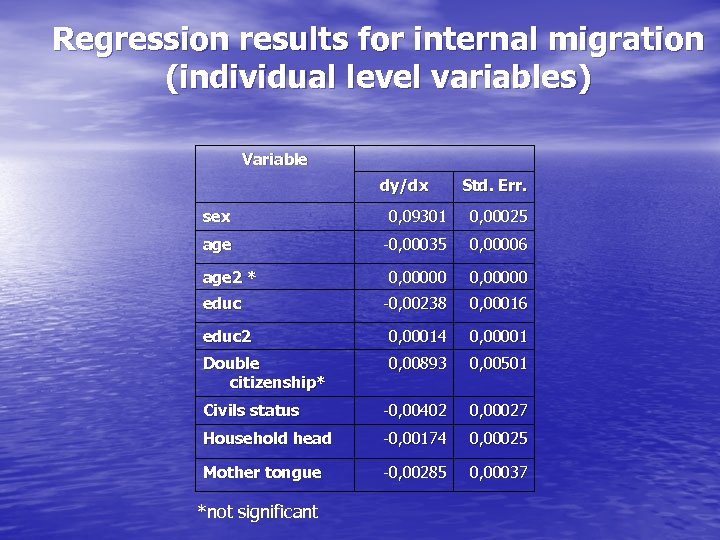 Regression results for internal migration (individual level variables)

| Variable | dy/dx | Std. Err. |
|---|---|---|
| sex | 0,09301 | 0,00025 |
| age | -0,00035 | 0,00006 |
| age2 * | 0,00000 | 0,00000 |
| educ | -0,00238 | 0,00016 |
| educ2 | 0,00014 | 0,00001 |
| Double citizenship* | 0,00893 | 0,00501 |
| Civils status | -0,00402 | 0,00027 |
| Household head | -0,00174 | 0,00025 |
| Mother tongue | -0,00285 | 0,00037 |

*not significant